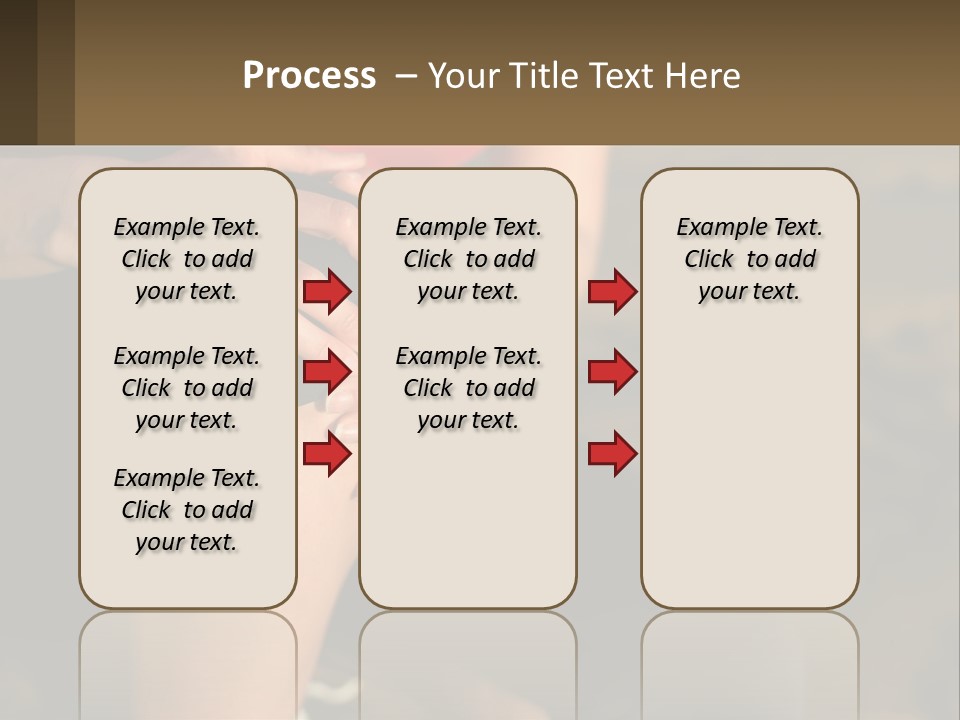 Process – Your Title Text Here

Example Text. Click to add your text.

Example Text. Click to add your text.

Example Text. Click to add your text.

Example Text. Click to add your text.

Example Text. Click to add your text.

Example Text. Click to add your text.